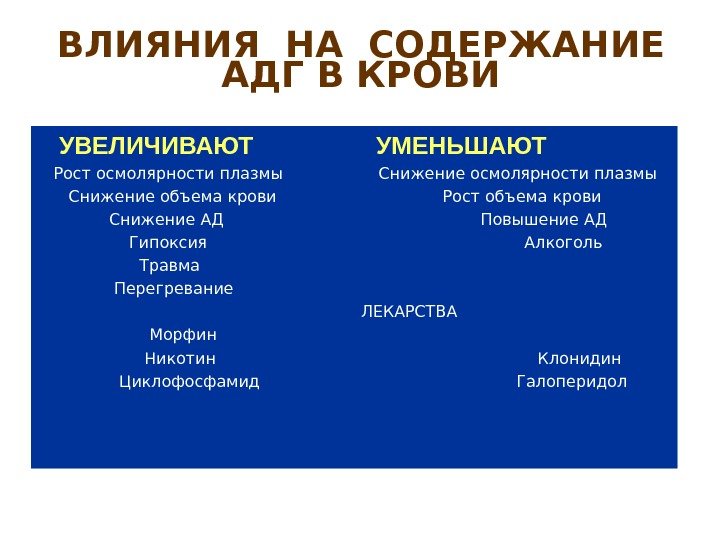 ВЛИЯНИЯ НА СОДЕРЖАНИЕ АДГ В КРОВИ

УВЕЛИЧИВАЮТ
Рост осмолярности плазмы
Снижение объема крови
Снижение АД
Гипоксия
Травма
Перегревание

УМЕНЬШАЮТ
Снижение осмолярности плазмы
Рост объема крови
Повышение АД
Алкоголь

ЛЕКАРСТВА

Морфин
Никотин
Циклофосфамид

Клонидин
Галоперидол